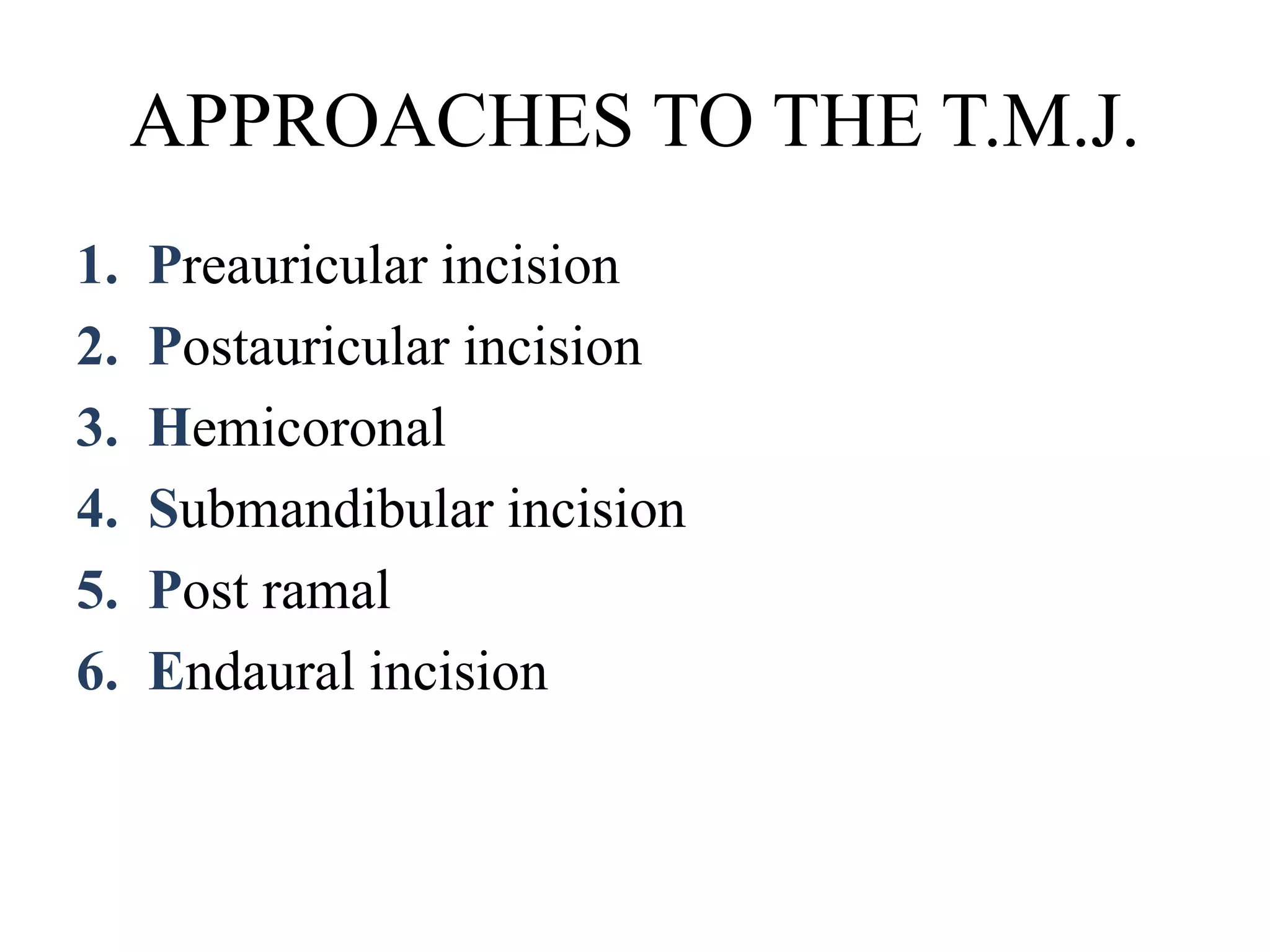 APPROACHES TO THE T.M.J.

1. Preauricular incision
2. Postauricular incision
3. Hemicoronal
4. Submandibular incision
5. Post ramal
6. Endaural incision